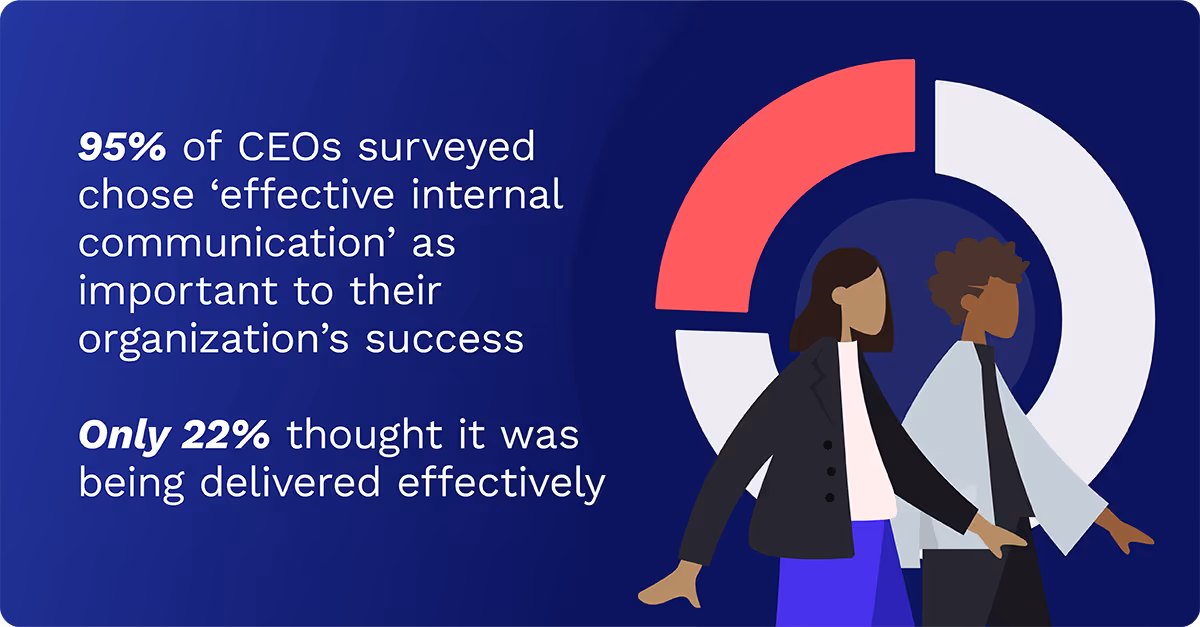 95% of CEOs surveyed chose ‘effective internal communication’ as important to their organization’s success

Only 22% thought it was being delivered effectively